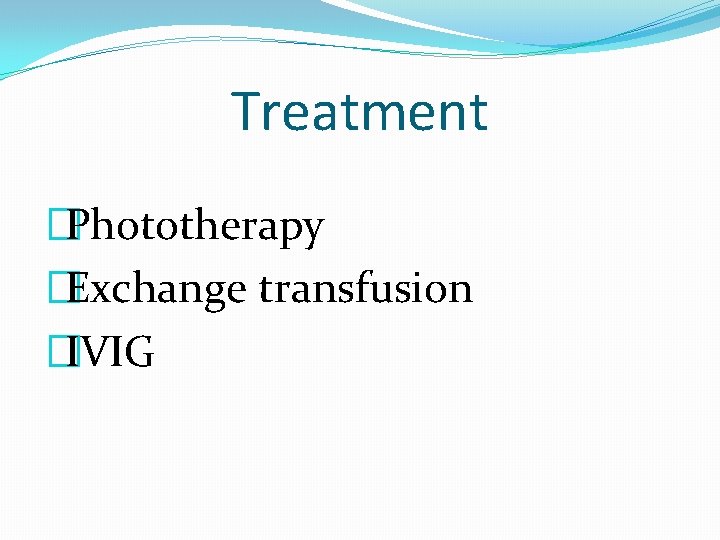 Treatment

Phototherapy
Exchange transfusion
IVIG